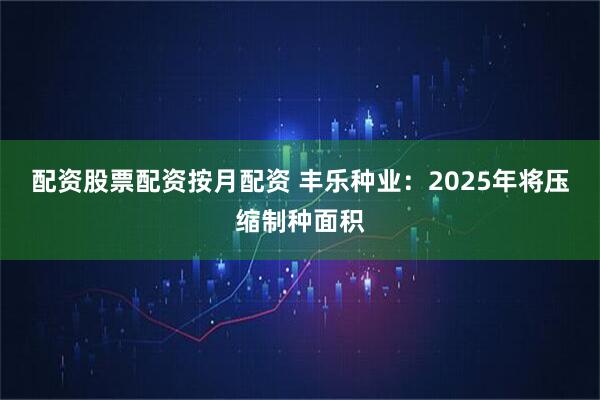 配资股票配资按月配资 丰乐种业：2025年将压缩制种面积